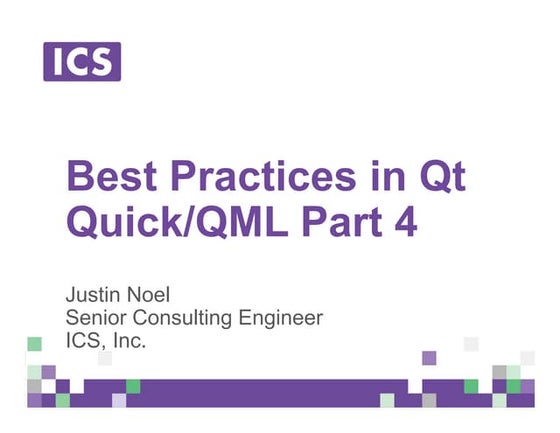 ICS

Best Practices in Qt Quick/QML Part 4

Justin Noel
Senior Consulting Engineer
ICS, Inc.